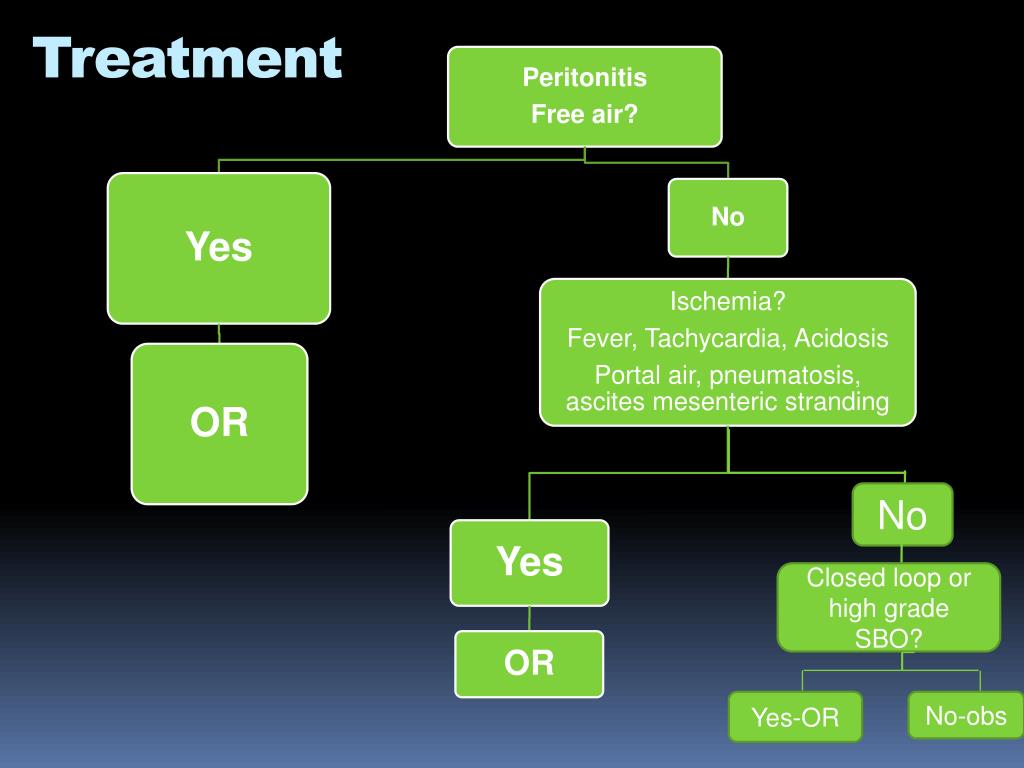 Treatment

Peritonitis
Free air?

Yes

OR

No

Ischemia?
Fever, Tachycardia, Acidosis
Portal air, pneumatosis, ascites mesenteric stranding

Yes

OR

No

Closed loop or high grade SBO?

Yes-OR

No-obs